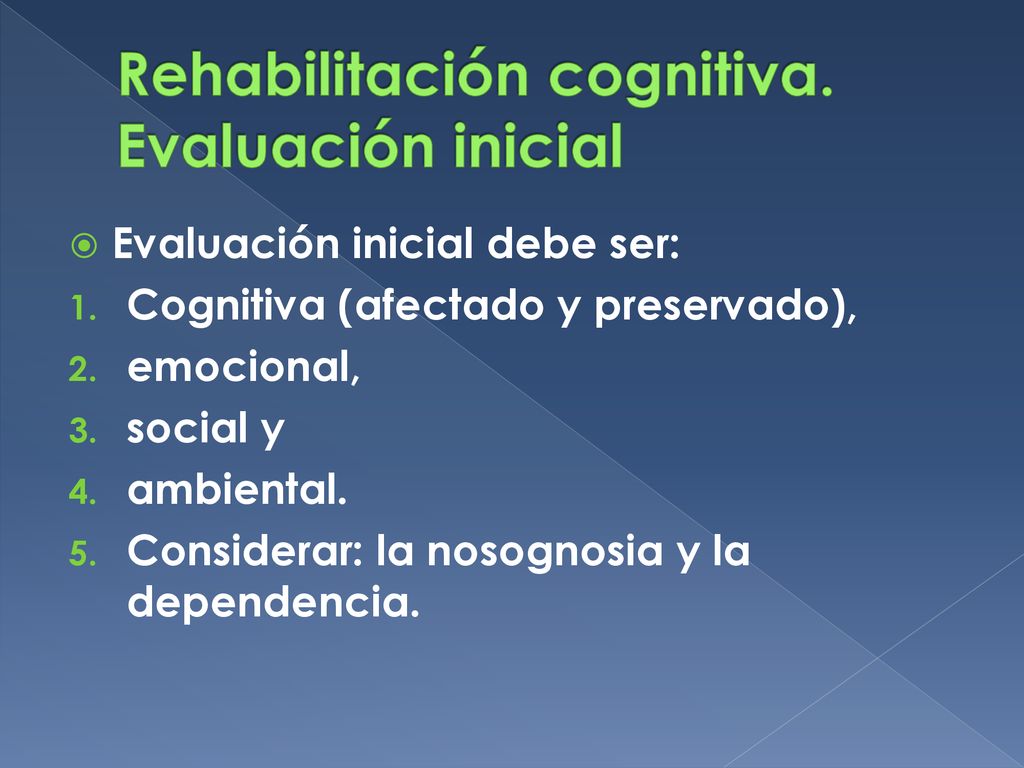 Rehabilitación cognitiva. Evaluación inicial

Evaluación inicial debe ser:

1. Cognitiva (afectado y preservado),
2. emocional,
3. social y
4. ambiental.
5. Considerar: la nosognosia y la dependencia.